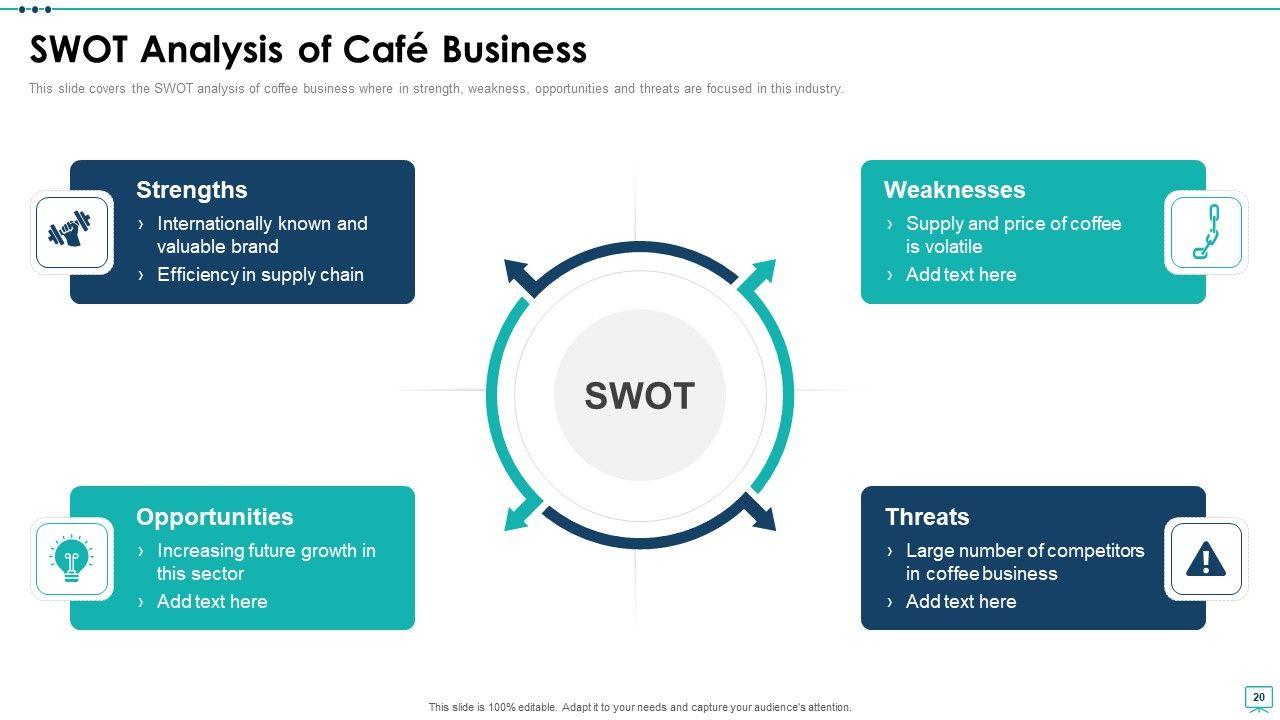 SWOT Analysis of Café Business

This slide covers the SWOT analysis of coffee business where in strength, weakness, opportunities and threats are focused in this industry.

Strengths
› Internationally known and valuable brand
› Efficiency in supply chain

Weaknesses
› Supply and price of coffee is volatile
› Add text here

SWOT

Opportunities
› Increasing future growth in this sector
› Add text here

Threats
› Large number of competitors in coffee business
› Add text here

This slide is 100% editable. Adapt it to your needs and capture your audience's attention.

20